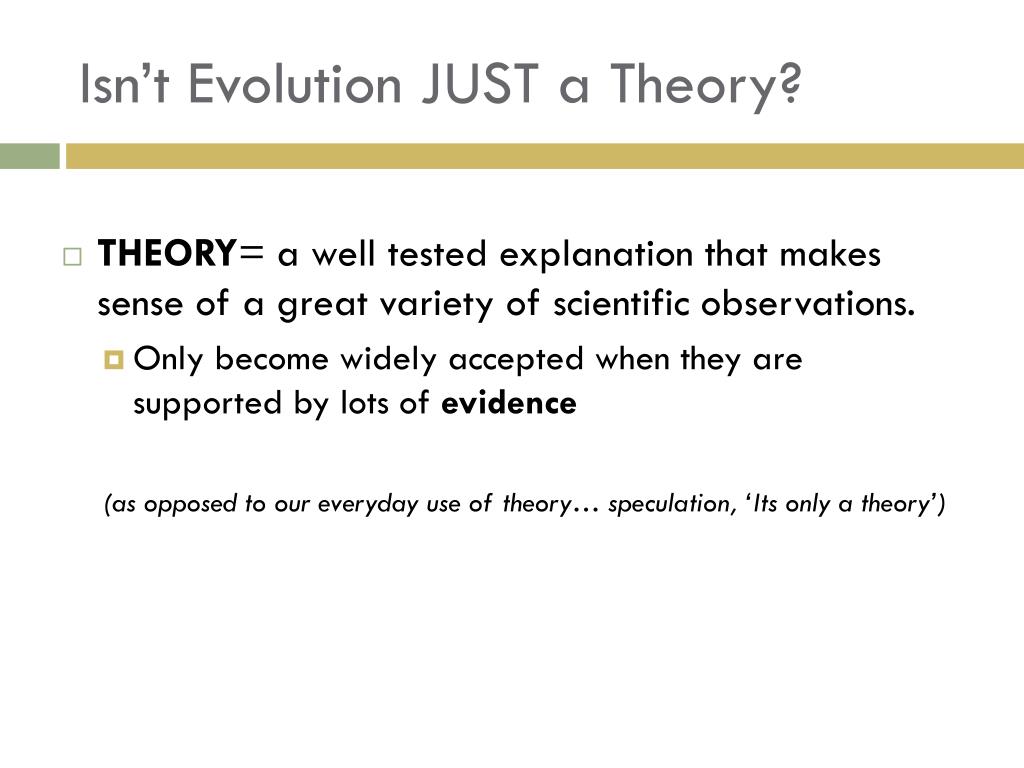 Isn’t Evolution JUST a Theory?

THEORY= a well tested explanation that makes sense of a great variety of scientific observations.

Only become widely accepted when they are supported by lots of evidence

(as opposed to our everyday use of theory… speculation, ‘Its only a theory’)